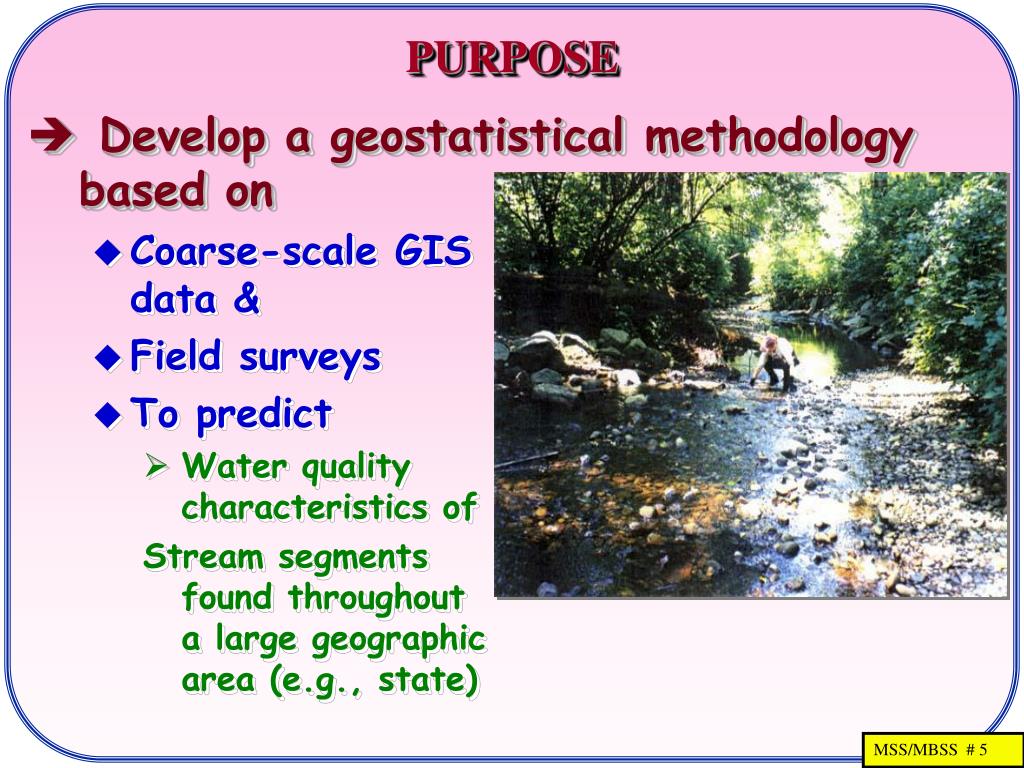 PURPOSE

➔ Develop a geostatistical methodology based on

◆ Coarse-scale GIS data &

◆ Field surveys

◆ To predict

➢ Water quality characteristics of

Stream segments found throughout a large geographic area (e.g., state)

MSS/MBSS # 5